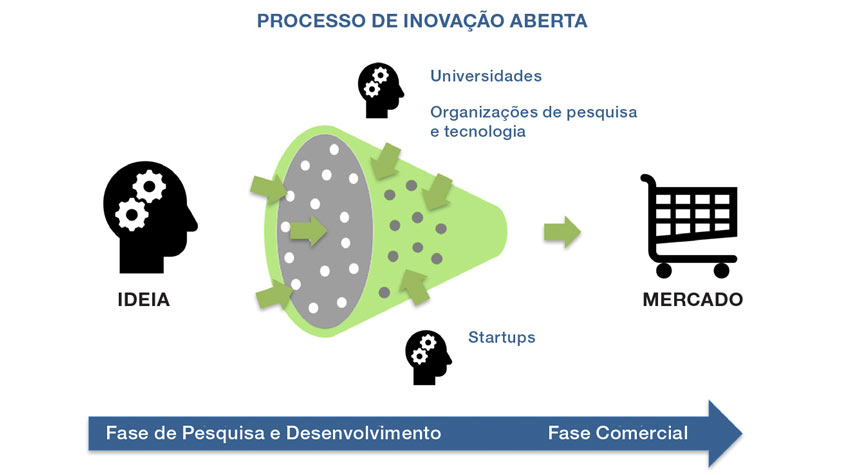 PROCESSO DE INOVAÇÃO ABERTA

Universidades

Organizações de pesquisa e tecnologia

IDEIA

MERCADO

Startups

Fase de Pesquisa e Desenvolvimento

Fase Comercial